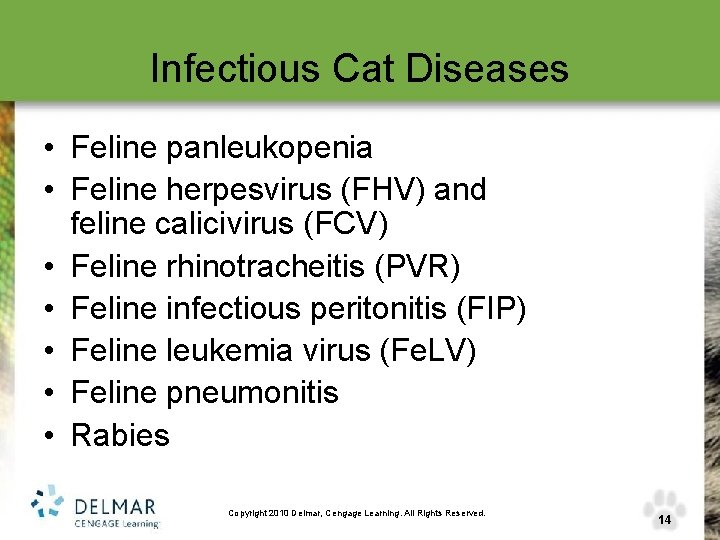 Infectious Cat Diseases

• Feline panleukopenia
• Feline herpesvirus (FHV) and feline calicivirus (FCV)
• Feline rhinotracheitis (PVR)
• Feline infectious peritonitis (FIP)
• Feline leukemia virus (FeLV)
• Feline pneumonitis
• Rabies

DELMAR CENGAGE Learning

Copyright 2010 Delmar, Cengage Learning. All Rights Reserved.

14